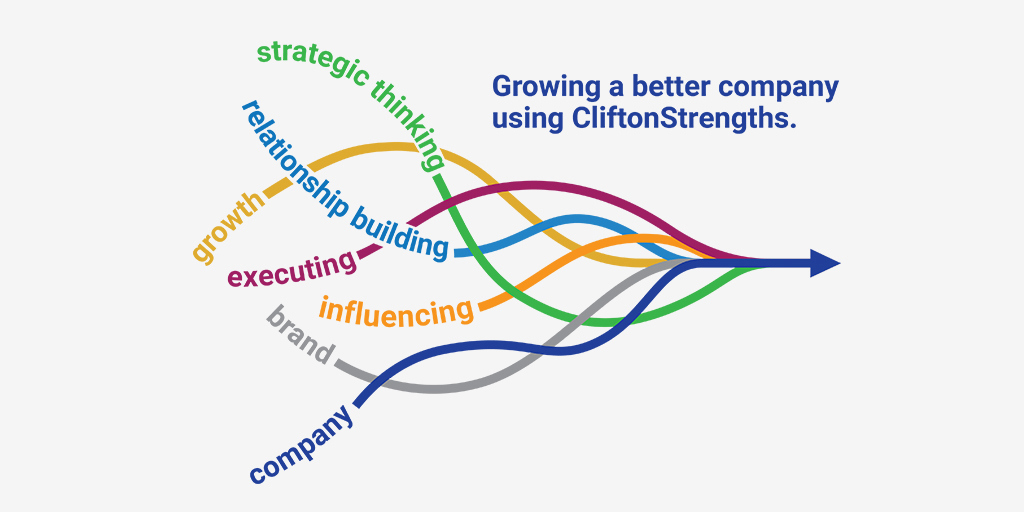 Growing a better company using CliftonStrengths.

strategic thinking

relationship building

growth

executing

influencing

brand

company